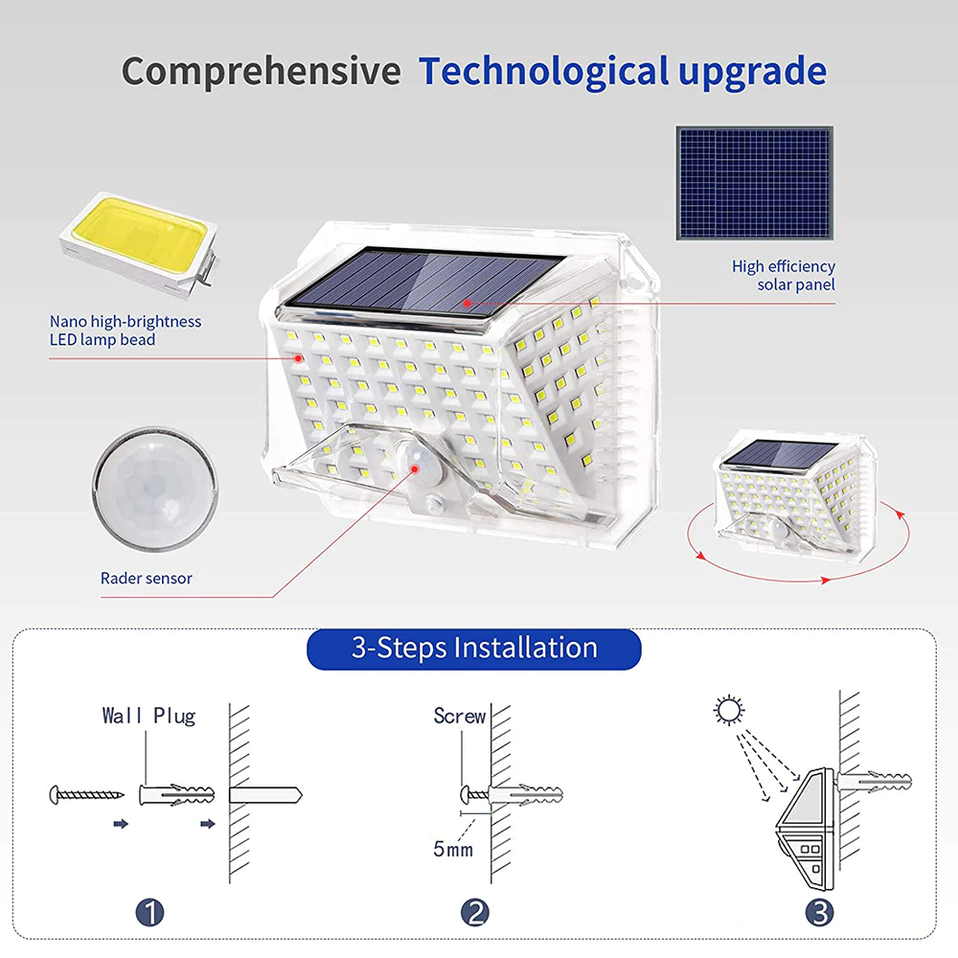 Comprehensive Technological upgrade

Nano high-brightness LED lamp bead

High efficiency solar panel

Rader sensor

3-Steps Installation

Wall Plug

Screw

5mm

1

2

3